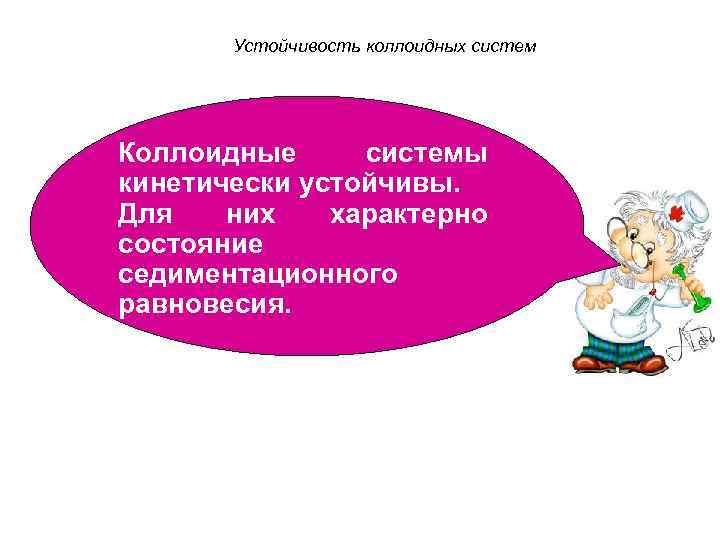 Устойчивость коллоидных систем

Коллоидные системы кинетически устойчивы. Для них характерно состояние седиментационного равновесия.